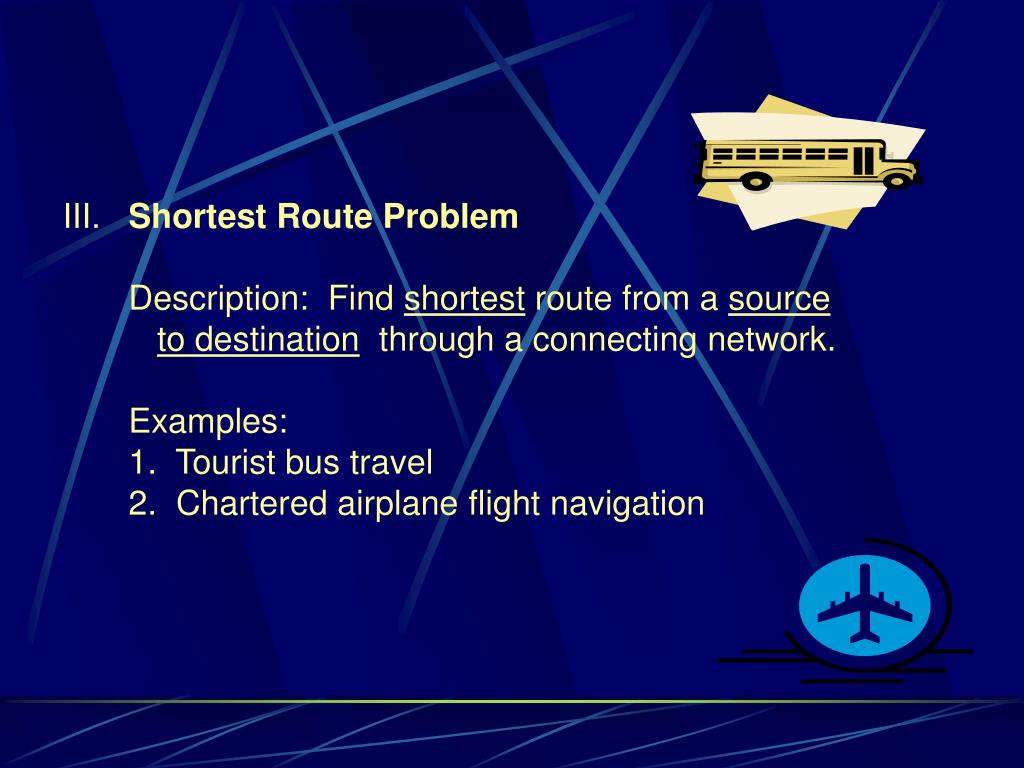 III. Shortest Route Problem

Description: Find shortest route from a source to destination through a connecting network.

Examples:
1. Tourist bus travel
2. Chartered airplane flight navigation